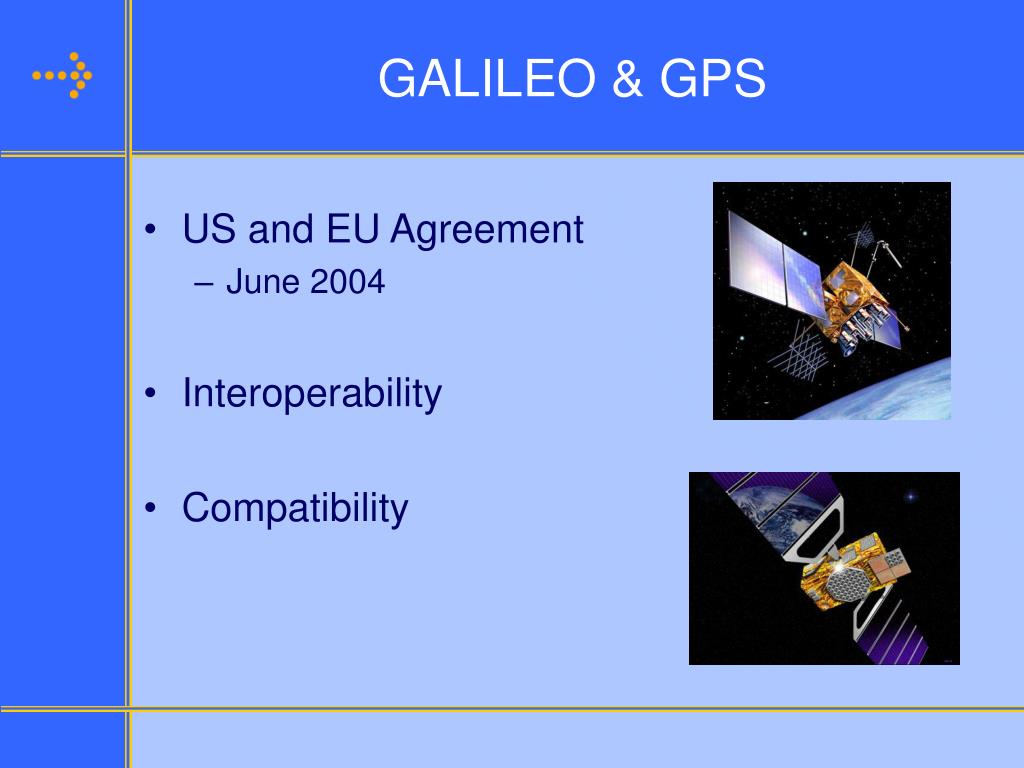 GALILEO & GPS

• US and EU Agreement
– June 2004

• Interoperability

• Compatibility